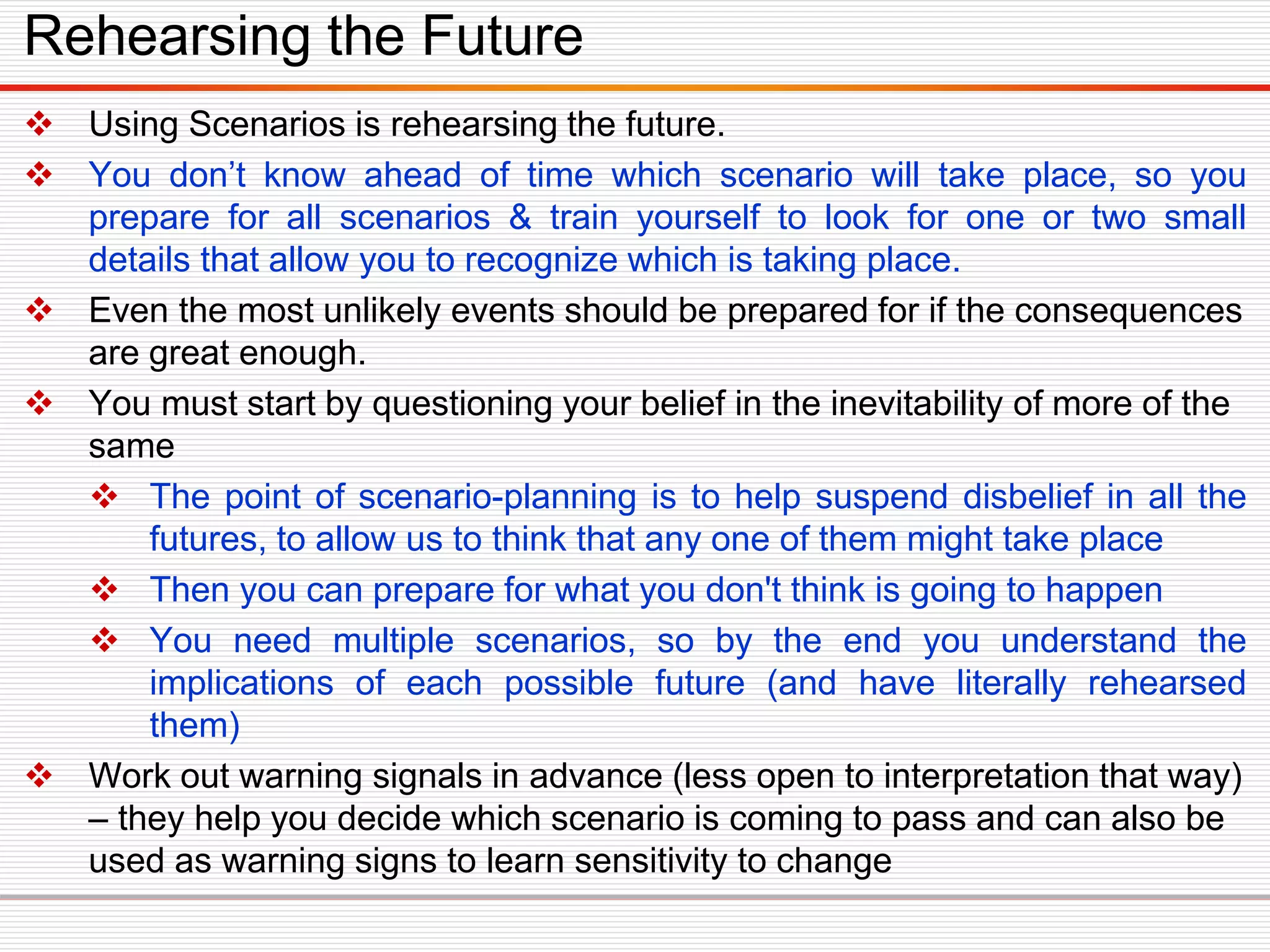 Rehearsing the Future

❖ Using Scenarios is rehearsing the future.

❖ You don’t know ahead of time which scenario will take place, so you prepare for all scenarios & train yourself to look for one or two small details that allow you to recognize which is taking place.

❖ Even the most unlikely events should be prepared for if the consequences are great enough.

❖ You must start by questioning your belief in the inevitability of more of the same

❖ The point of scenario-planning is to help suspend disbelief in all the futures, to allow us to think that any one of them might take place

❖ Then you can prepare for what you don't think is going to happen

❖ You need multiple scenarios, so by the end you understand the implications of each possible future (and have literally rehearsed them)

❖ Work out warning signals in advance (less open to interpretation that way) – they help you decide which scenario is coming to pass and can also be used as warning signs to learn sensitivity to change